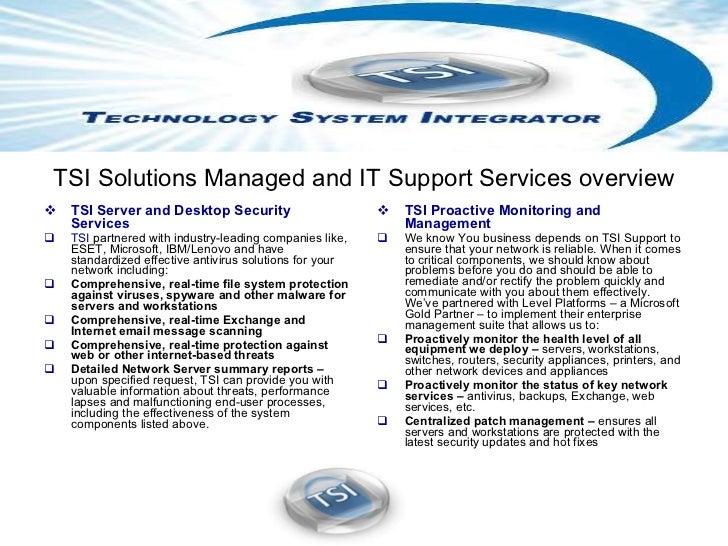 TSI

TECHNOLOGY SYSTEM INTEGRATOR

TSI Solutions Managed and IT Support Services overview

❖ TSI Server and Desktop Security Services

❑ TSI partnered with industry-leading companies like, ESET, Microsoft, IBM/Lenovo and have standardized effective antivirus solutions for your network including:

❑ Comprehensive, real-time file system protection against viruses, spyware and other malware for servers and workstations

❑ Comprehensive, real-time Exchange and Internet email message scanning

❑ Comprehensive, real-time protection against web or other internet-based threats

❑ Detailed Network Server summary reports – upon specified request, TSI can provide you with valuable information about threats, performance lapses and malfunctioning end-user processes, including the effectiveness of the system components listed above.

❖ TSI Proactive Monitoring and Management

❑ We know You business depends on TSI Support to ensure that your network is reliable. When it comes to critical components, we should know about problems before you do and should be able to remediate and/or rectify the problem quickly and communicate with you about them effectively. We've partnered with Level Platforms – a Microsoft Gold Partner – to implement their enterprise management suite that allows us to:

❑ Proactively monitor the health level of all equipment we deploy – servers, workstations, switches, routers, security appliances, printers, and other network devices and appliances

❑ Proactively monitor the status of key network services – antivirus, backups, Exchange, web services, etc.

❑ Centralized patch management – ensures all servers and workstations are protected with the latest security updates and hot fixes

TSI